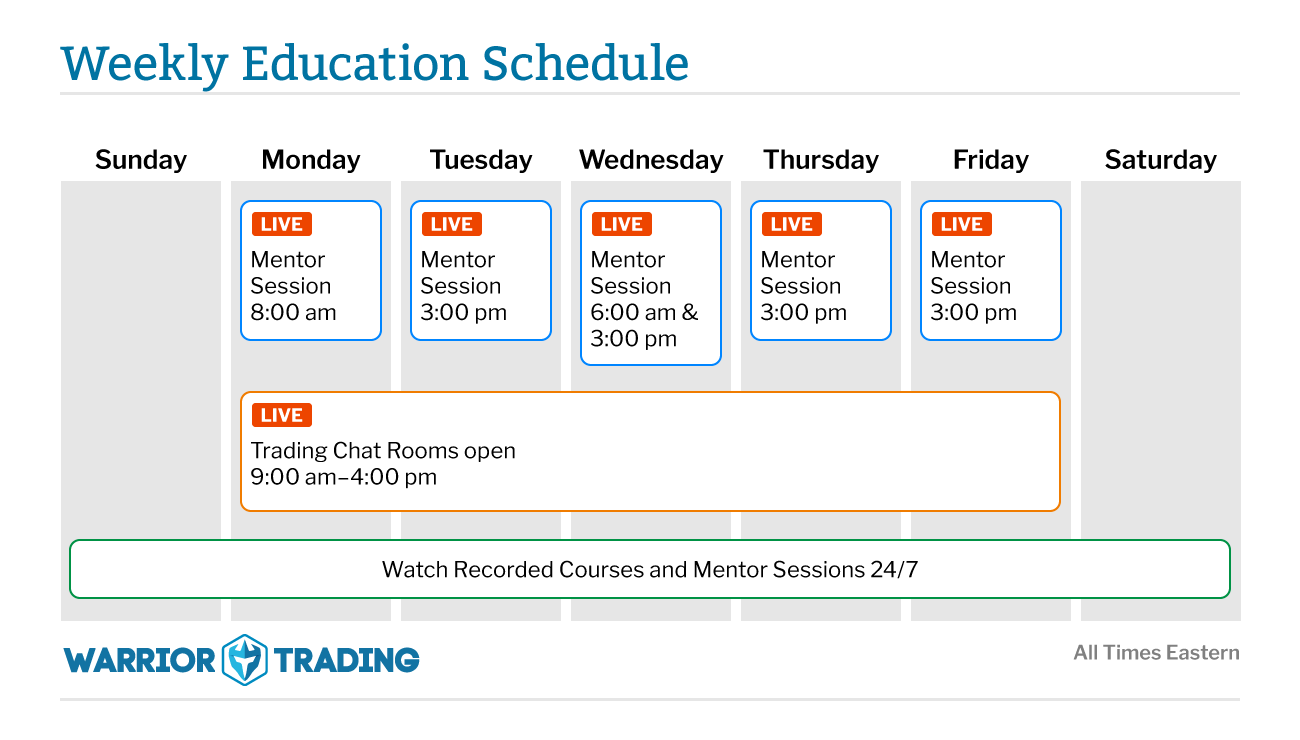 Weekly Education Schedule

| Sunday | Monday | Tuesday | Wednesday | Thursday | Friday | Saturday |
|---|---|---|---|---|---|---|
| | LIVE Mentor Session 8:00 am | LIVE Mentor Session 3:00 pm | LIVE Mentor Session 6:00 am & 3:00 pm | LIVE Mentor Session 3:00 pm | LIVE Mentor Session 3:00 pm | |

LIVE
Trading Chat Rooms open
9:00 am–4:00 pm

Watch Recorded Courses and Mentor Sessions 24/7

WARRIOR TRADING

All Times Eastern